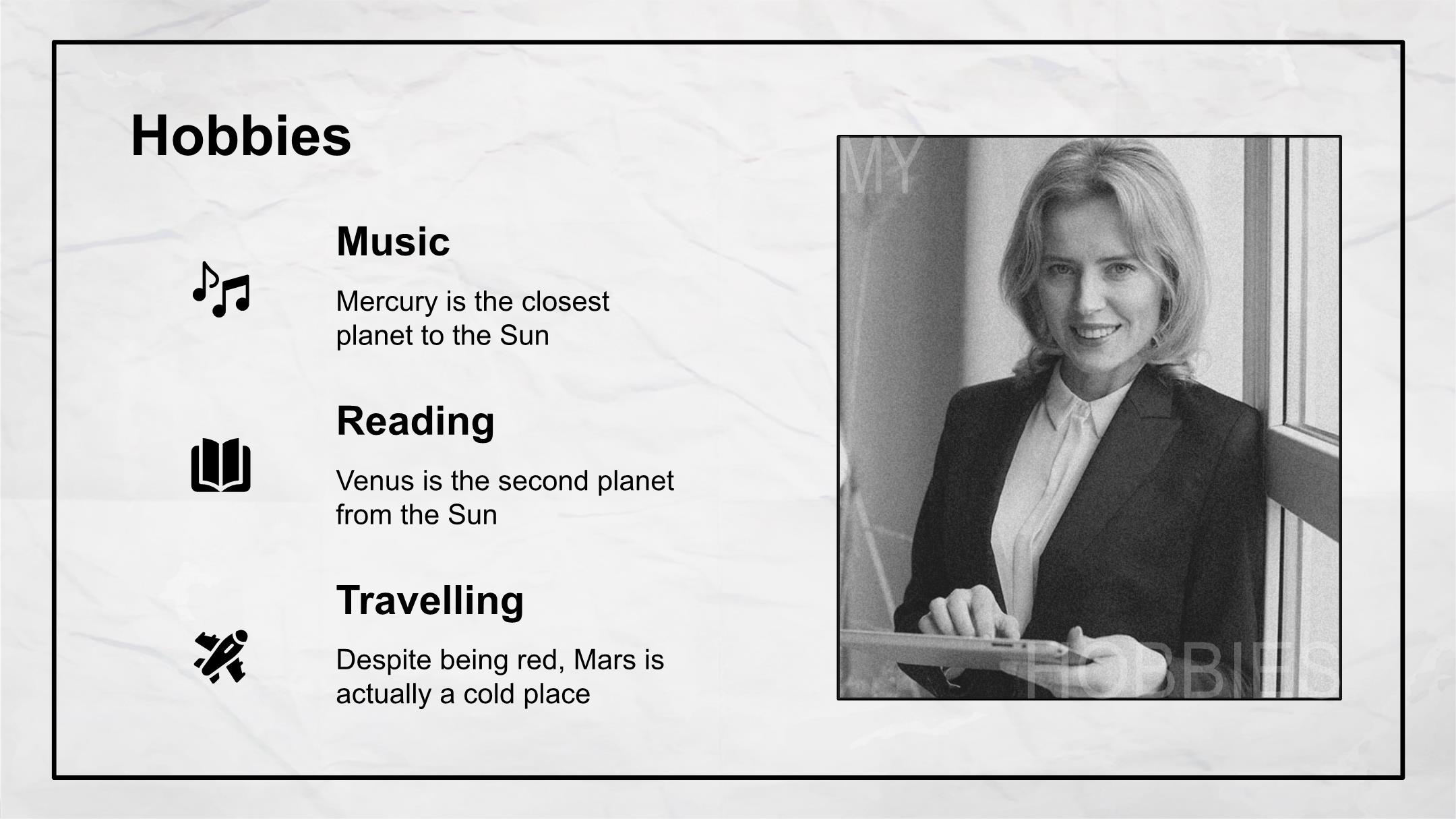 Hobbies

Music

Mercury is the closest planet to the Sun

Reading

Venus is the second planet from the Sun

Travelling

Despite being red, Mars is actually a cold place

MY

HOBBIES